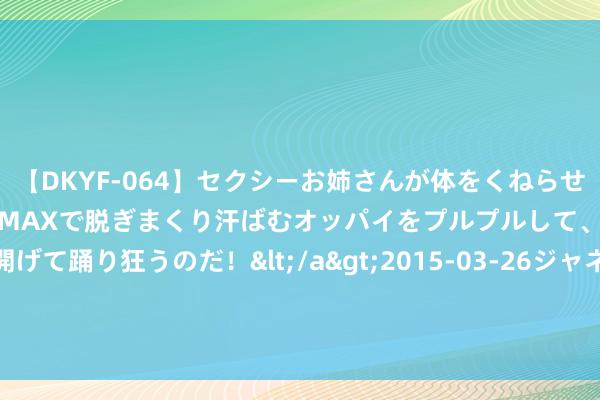 【DKYF-064】セクシーお姉さんが体をくねらせ

MAXで脱ぎまくり汗ばむオッパイをプルプルして、

開げて踊り狂うのだ！&lt;/a&gt;2015-03-26ジャネ